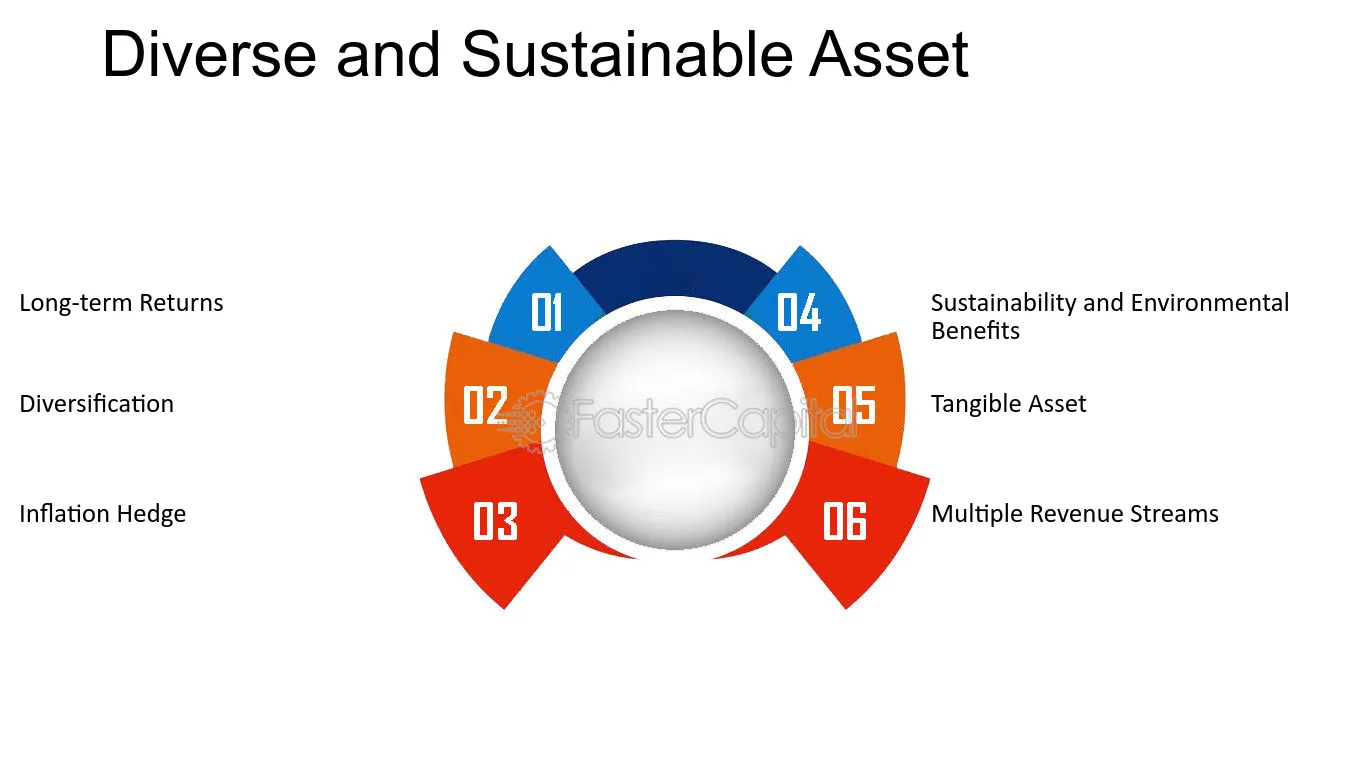 Diverse and Sustainable Asset

Long-term Returns

Diversification

Inflation Hedge

01

02

03

04

05

06

Sustainability and Environmental Benefits

Tangible Asset

Multiple Revenue Streams

FasterCapital